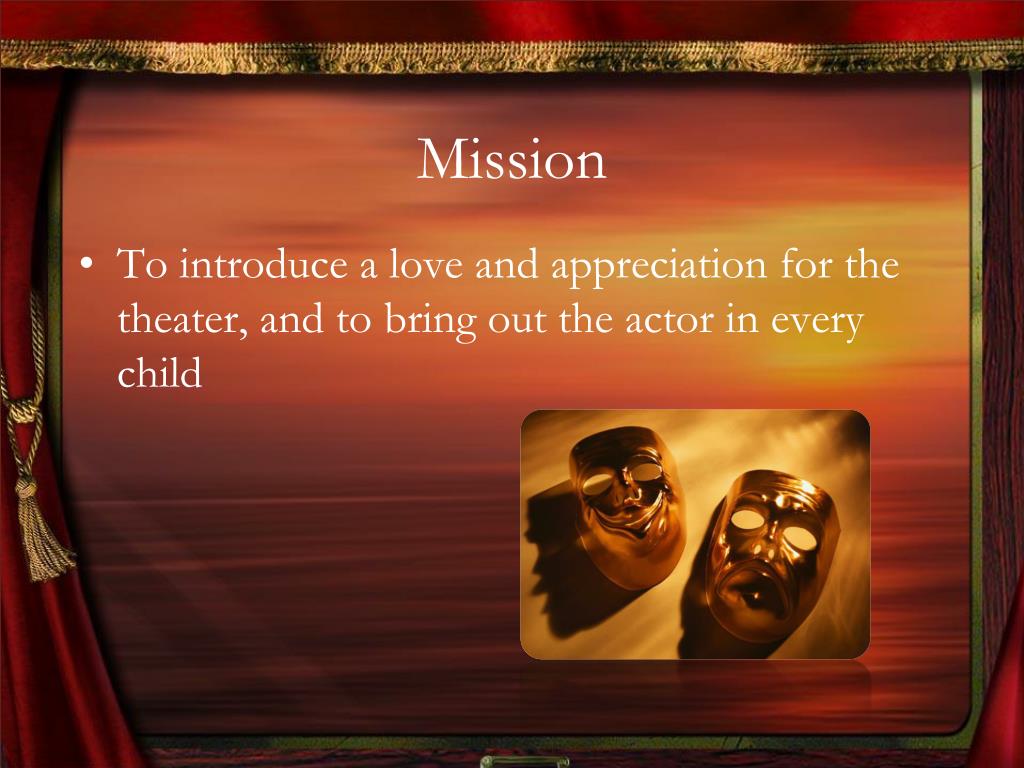 Mission

• To introduce a love and appreciation for the theater, and to bring out the actor in every child